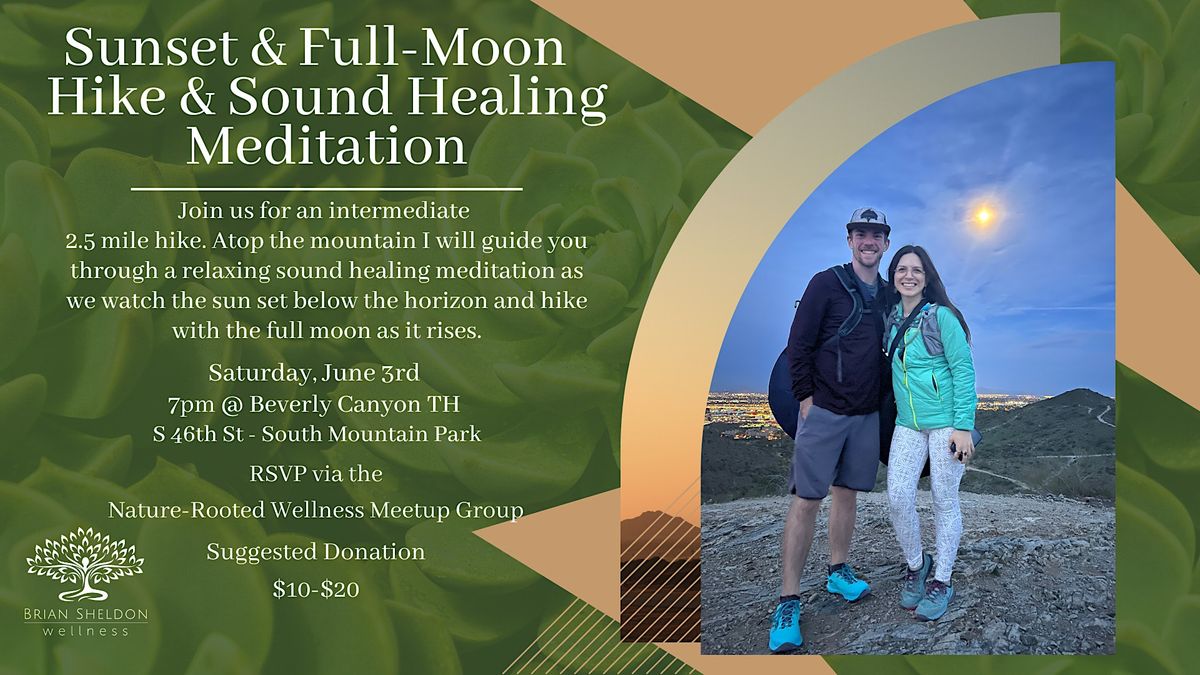 Sunset & Full-Moon Hike & Sound Healing Meditation

Join us for an intermediate 2.5 mile hike. Atop the mountain I will guide you through a relaxing sound healing meditation as we watch the sun set below the horizon and hike with the full moon as it rises.

Saturday, June 3rd
7pm @ Beverly Canyon TH
S 46th St - South Mountain Park

RSVP via the
Nature-Rooted Wellness Meetup Group

Suggested Donation
$10-$20

BRIAN SHELDON
wellness